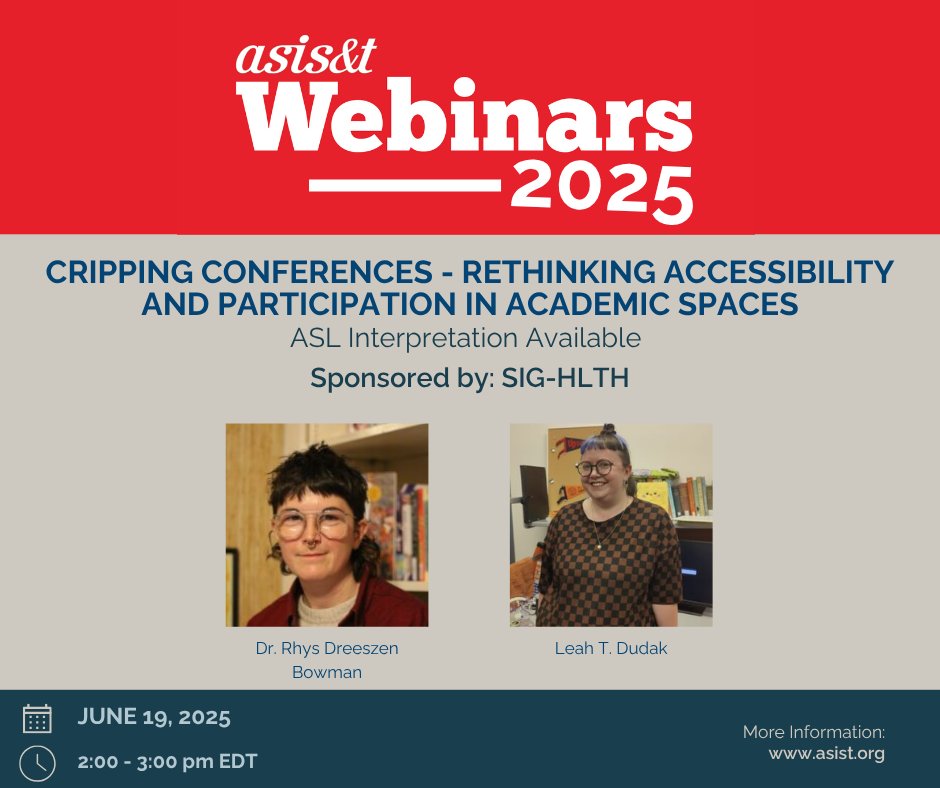 asis&t
Webinars
2025

CRIPPING CONFERENCES - RETHINKING ACCESSIBILITY AND PARTICIPATION IN ACADEMIC SPACES
ASL Interpretation Available
Sponsored by: SIG-HLTH

Dr. Rhys Dreeszen Bowman

Leah T. Dudak

JUNE 19, 2025

2:00 - 3:00 pm EDT

More Information:
www.asist.org